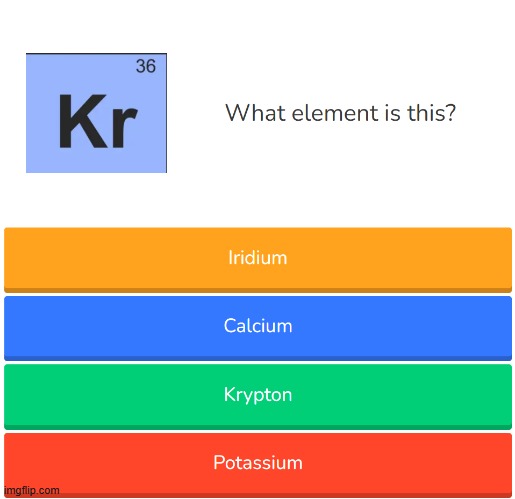 36
Kr

What element is this?

Iridium

Calcium

Krypton

Potassium

imgflip.com